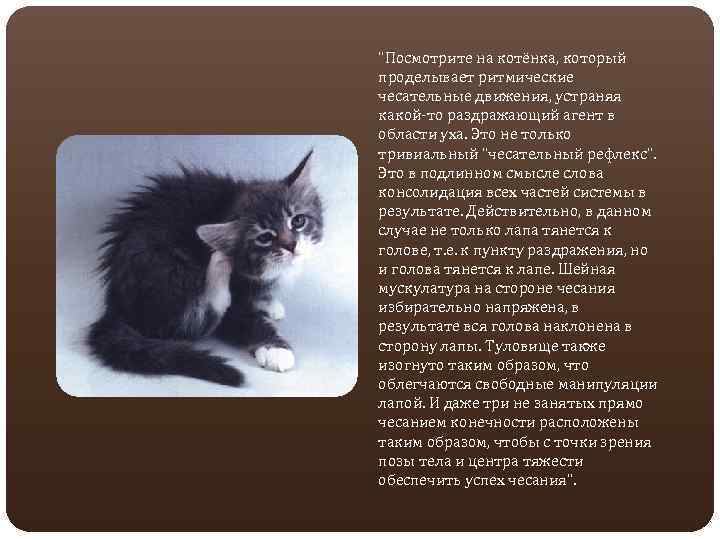 "Посмотрите на котёнка, который проделывает ритмические чесательные движения, устраняя какой-то раздражающий агент в области уха. Это не только тривиальный "чесательный рефлекс". Это в подлинном смысле слова консолидация всех частей системы в результате. Действительно, в данном случае не только лапа тянется к голове, т.е. к пункту раздражения, но и голова тянется к лапе. Шейная мускулатура на стороне чесания избирательно напряжена, в результате вся голова наклонена в сторону лапы. Туловище также изогнуто таким образом, что облегчаются свободные манипуляции лапой. И даже три не занятых прямо чесанием конечности расположены таким образом, чтобы с точки зрения позы тела и центра тяжести обеспечить успех чесания".